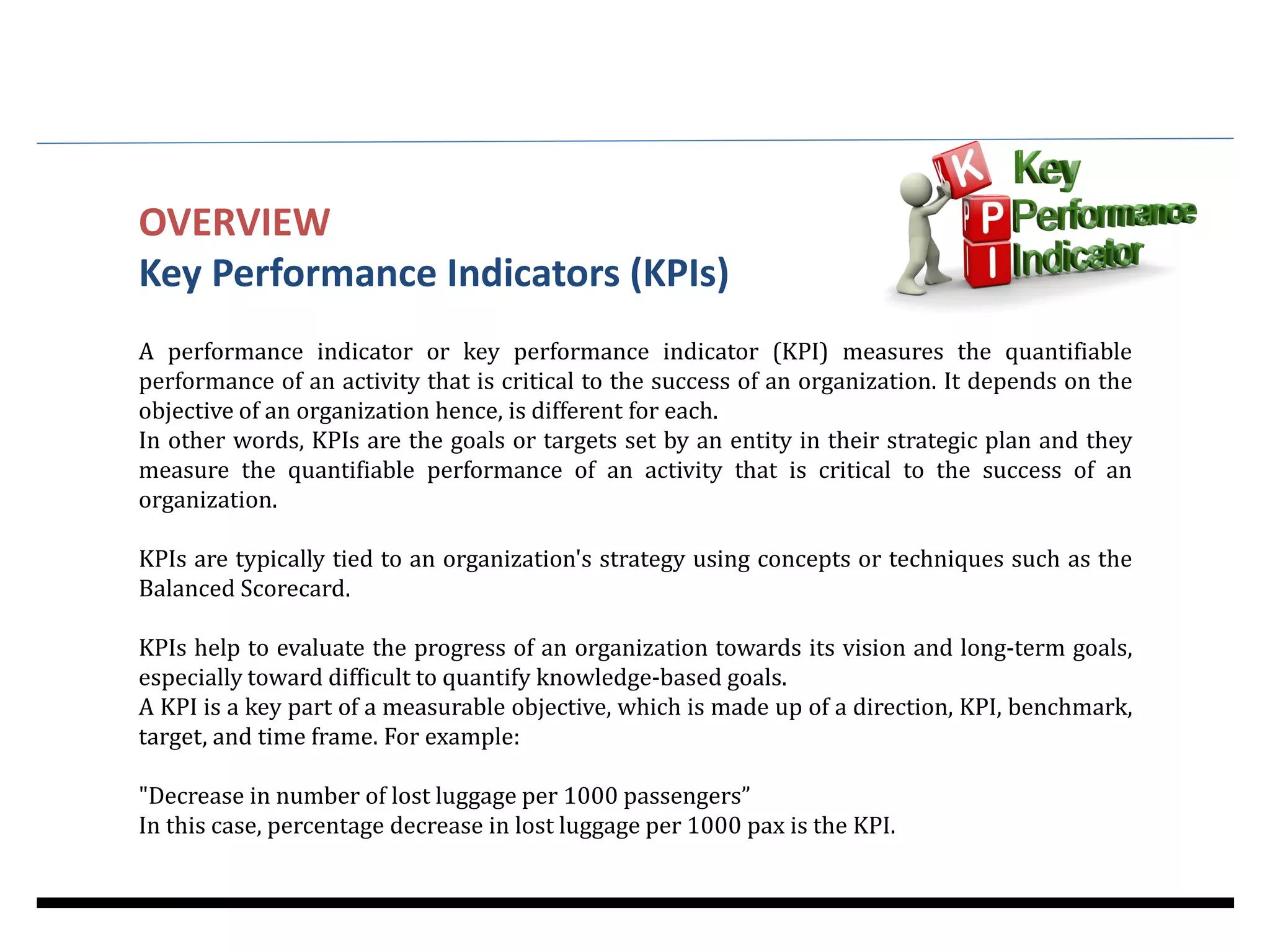 OVERVIEW
Key Performance Indicators (KPIs)

K Key
P Performance
I Indicator

A performance indicator or key performance indicator (KPI) measures the quantifiable performance of an activity that is critical to the success of an organization. It depends on the objective of an organization hence, is different for each.
In other words, KPIs are the goals or targets set by an entity in their strategic plan and they measure the quantifiable performance of an activity that is critical to the success of an organization.

KPIs are typically tied to an organization's strategy using concepts or techniques such as the Balanced Scorecard.

KPIs help to evaluate the progress of an organization towards its vision and long-term goals, especially toward difficult to quantify knowledge-based goals.
A KPI is a key part of a measurable objective, which is made up of a direction, KPI, benchmark, target, and time frame. For example:

"Decrease in number of lost luggage per 1000 passengers”
In this case, percentage decrease in lost luggage per 1000 pax is the KPI.